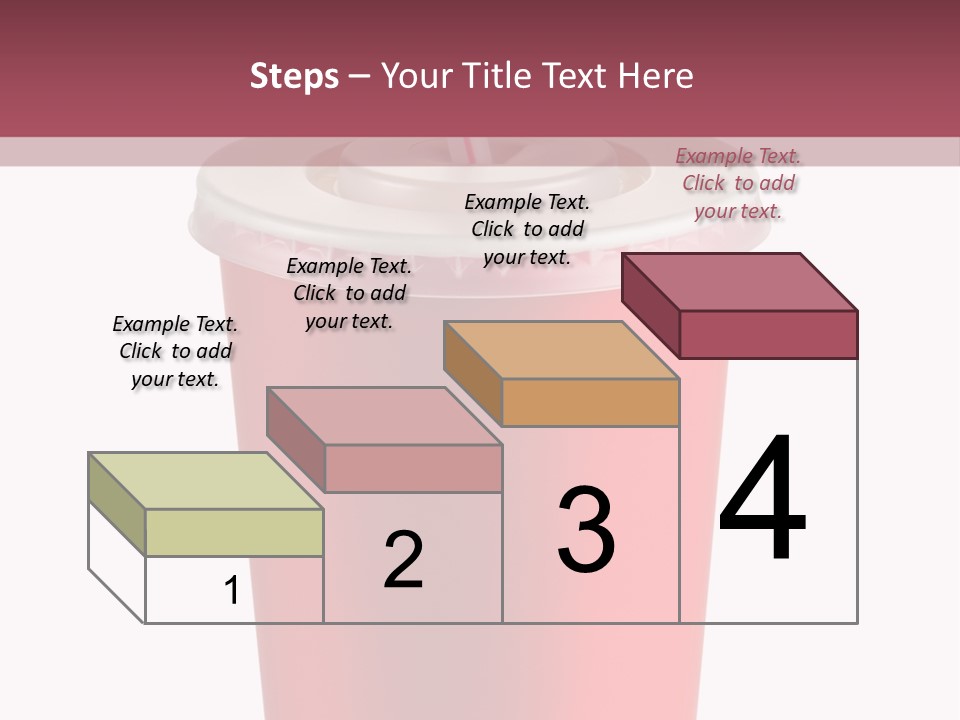 Steps – Your Title Text Here

Example Text. Click to add your text.

Example Text. Click to add your text.

Example Text. Click to add your text.

Example Text. Click to add your text.

1

2

3

4